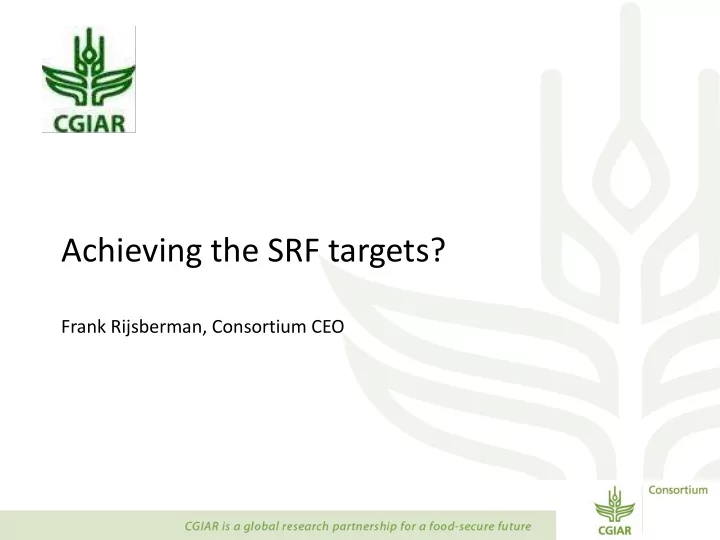 CGIAR

Achieving the SRF targets?

Frank Rijsberman, Consortium CEO

CGIAR is a global research partnership for a food-secure future

CGIAR Consortium